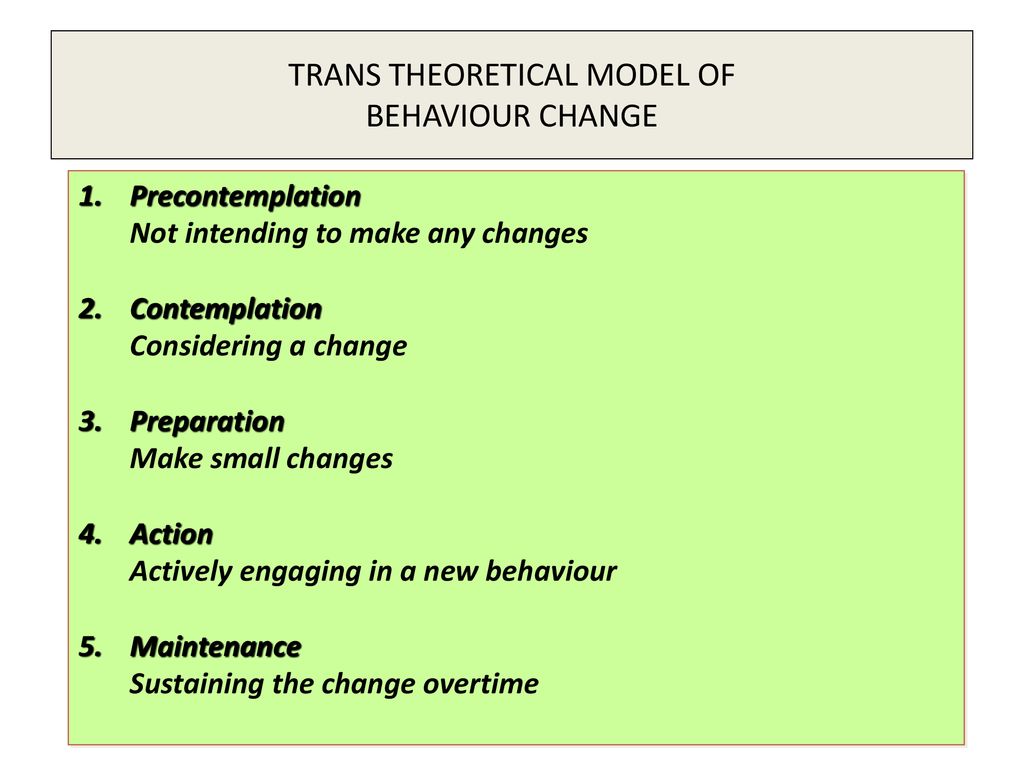 TRANS THEORETICAL MODEL OF BEHAVIOUR CHANGE

1. Precontemplation
Not intending to make any changes

2. Contemplation
Considering a change

3. Preparation
Make small changes

4. Action
Actively engaging in a new behaviour

5. Maintenance
Sustaining the change overtime